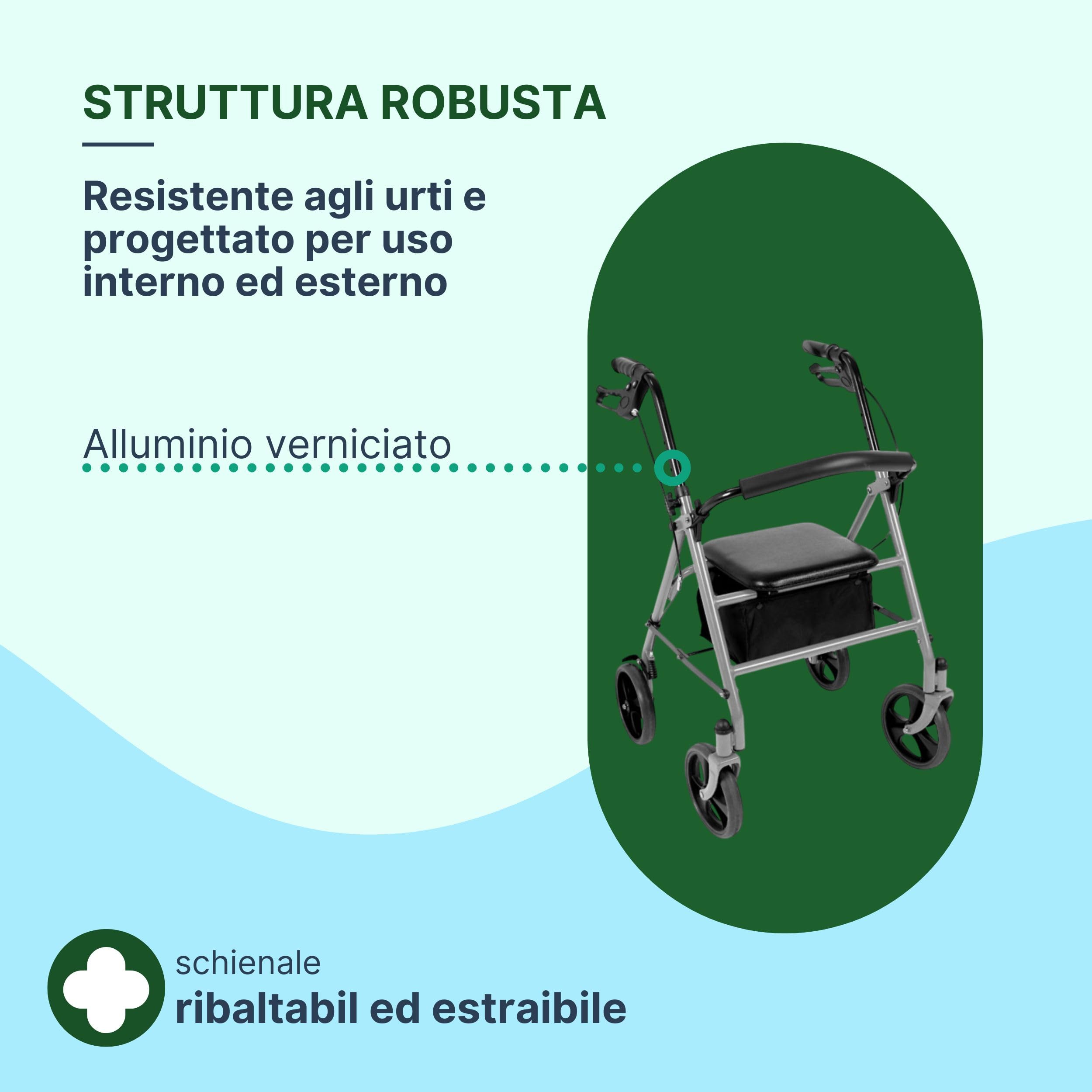 STRUTTURA ROBUSTA

Resistente agli urti e progettato per uso interno ed esterno

Alluminio verniciato

schienale
ribaltabil ed estraibile